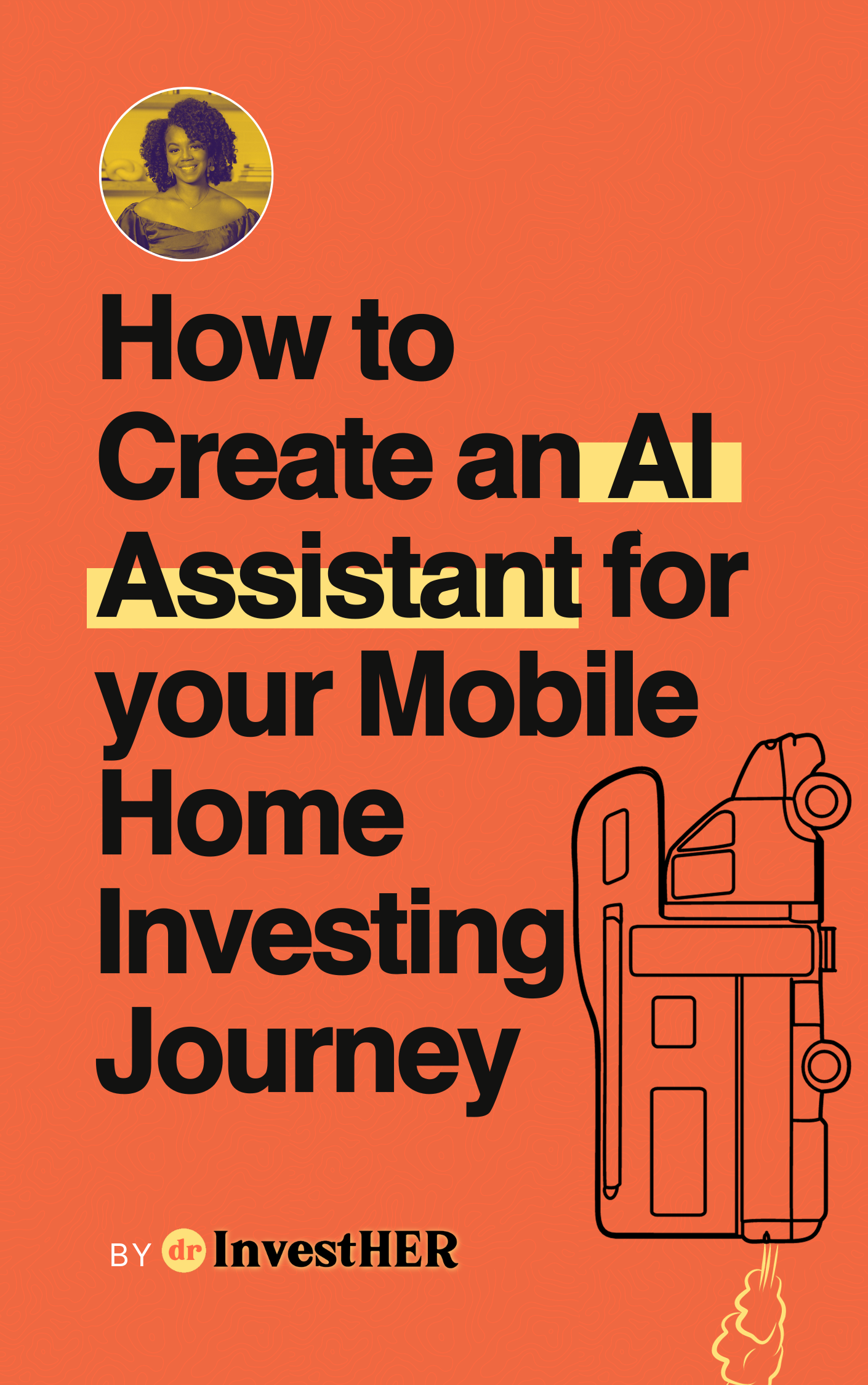 How to Create an AI Assistant for your Mobile Home Investing Journey

BY dr InvestHER